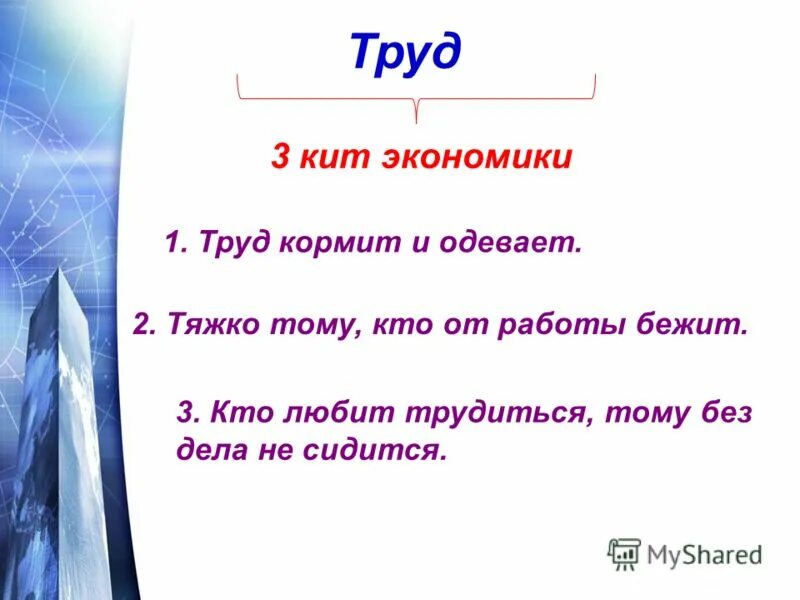 Труд

3 кит экономики

1. Труд кормит и одевает.

2. Тяжко тому, кто от работы бежит.

3. Кто любит трудиться, тому без дела не сидится.

MyShared